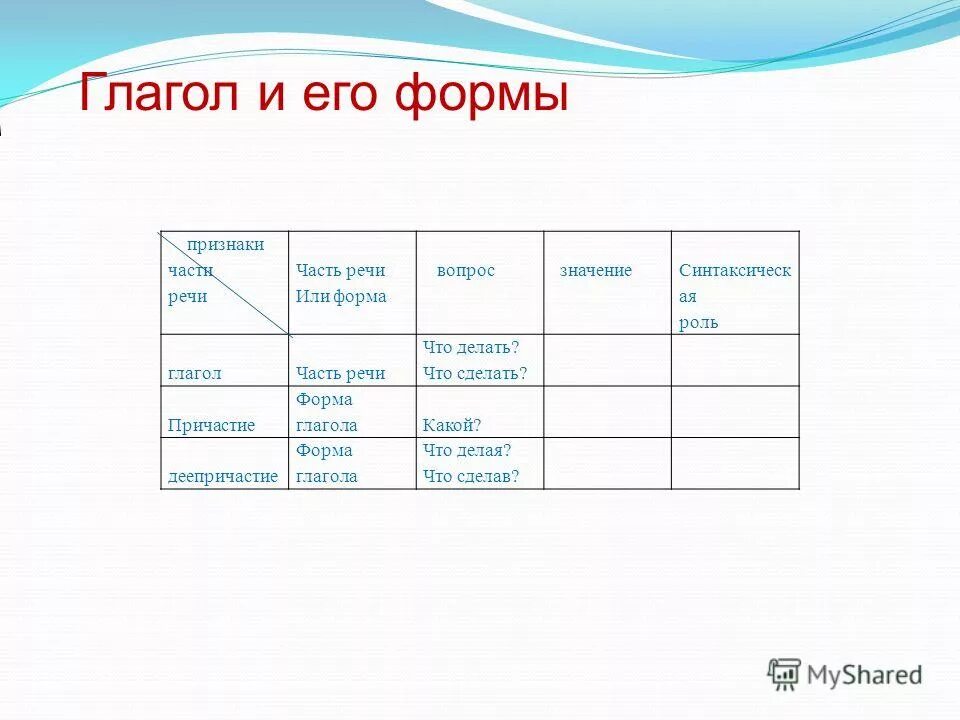 Глагол и его формы

| признаки части речи | Часть речи Или форма | вопрос | значение | Синтаксическая роль |
|---|---|---|---|---|
| глагол | Часть речи | Что делать? Что сделать? | | |
| Причастие | Форма глагола | Какой? | | |
| деепричастие | Форма глагола | Что делая? Что сделав? | | |

MyShared